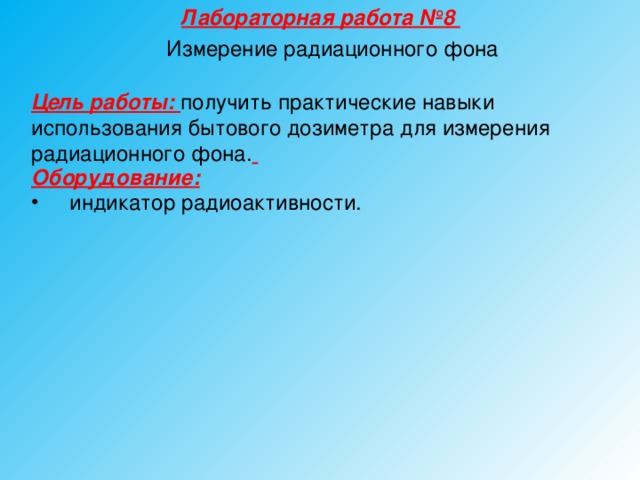 Лабораторная работа №8

Измерение радиационного фона

Цель работы: получить практические навыки использования бытового дозиметра для измерения радиационного фона.

Оборудование:

• индикатор радиоактивности.